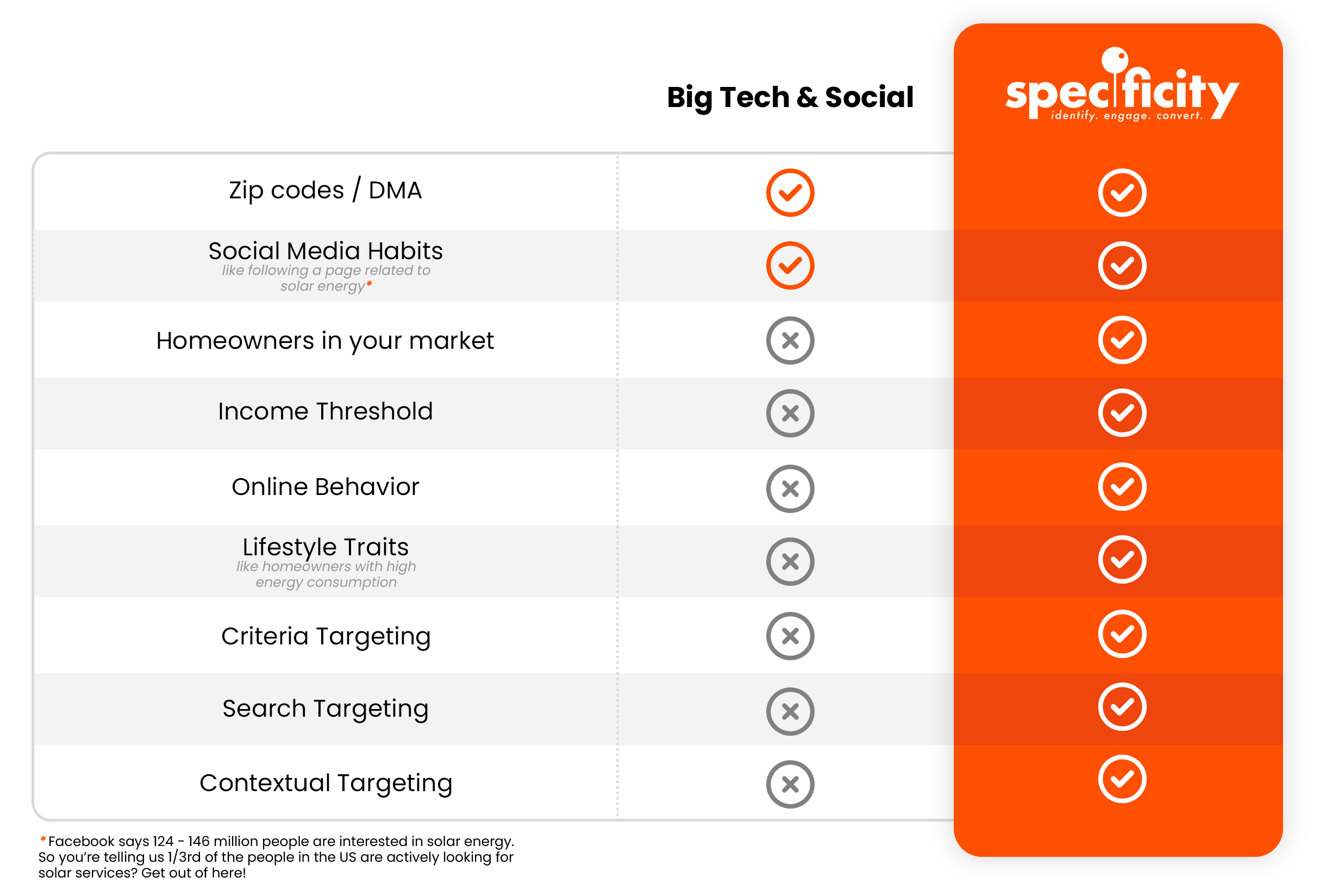 | | Big Tech & Social | specificity identify. engage. convert. |
|---|---|---|
| Zip codes / DMA | ✓ | ✓ |
| Social Media Habits like following a page related to solar energy* | ✓ | ✓ |
| Homeowners in your market | ✗ | ✓ |
| Income Threshold | ✗ | ✓ |
| Online Behavior | ✗ | ✓ |
| Lifestyle Traits like homeowners with high energy consumption | ✗ | ✓ |
| Criteria Targeting | ✗ | ✓ |
| Search Targeting | ✗ | ✓ |
| Contextual Targeting | ✗ | ✓ |

*Facebook says 124 - 146 million people are interested in solar energy. So you're telling us 1/3rd of the people in the US are actively looking for solar services? Get out of here!